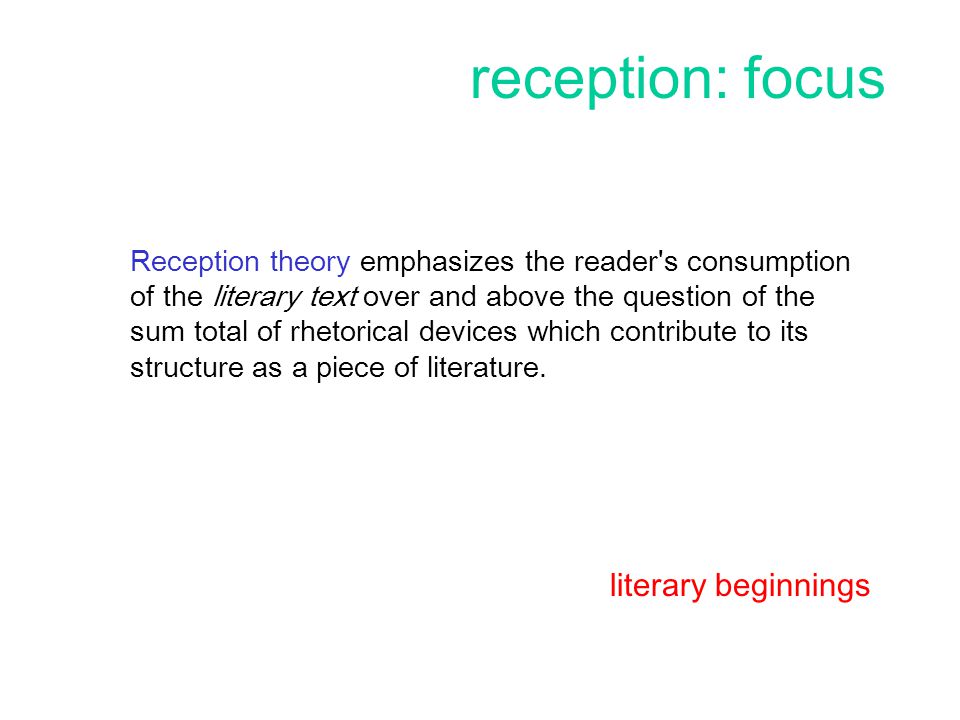 reception: focus

Reception theory emphasizes the reader's consumption of the literary text over and above the question of the sum total of rhetorical devices which contribute to its structure as a piece of literature.

literary beginnings